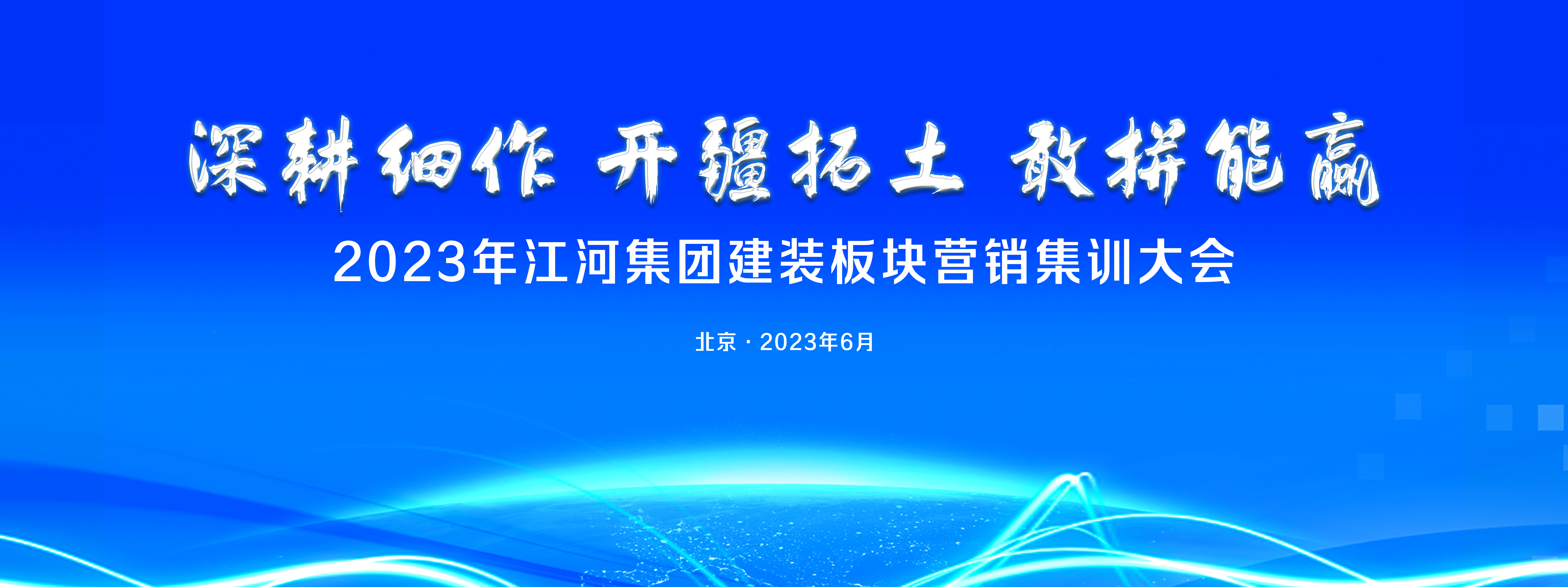 深耕细作 开疆拓土 敢拼能赢

2023年江河集团建装板块营销集训大会

北京 · 2023年6月